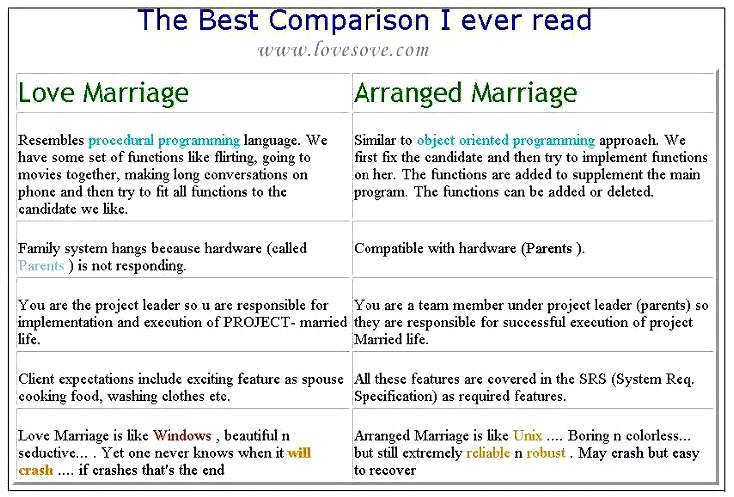 The Best Comparison I ever read

www.lovesove.com

| Love Marriage | Arranged Marriage |
|---|---|
| Resembles procedural programming language. We have some set of functions like flirting, going to movies together, making long conversations on phone and then try to fit all functions to the candidate we like. | Similar to object oriented programming approach. We first fix the candidate and then try to implement functions on her. The functions are added to supplement the main program. The functions can be added or deleted. |
| Family system hangs because hardware (called Parents ) is not responding. | Compatible with hardware (Parents ). |
| You are the project leader so u are responsible for implementation and execution of PROJECT- married life. | You are a team member under project leader (parents) so they are responsible for successful execution of project Married life. |
| Client expectations include exciting feature as spouse cooking food, washing clothes etc. | All these features are covered in the SRS (System Req. Specification) as required features. |
| Love Marriage is like Windows , beautiful n seductive... . Yet one never knows when it will crash .... if crashes that's the end | Arranged Marriage is like Unix .... Boring n colorless... but still extremely reliable n robust . May crash but easy to recover |